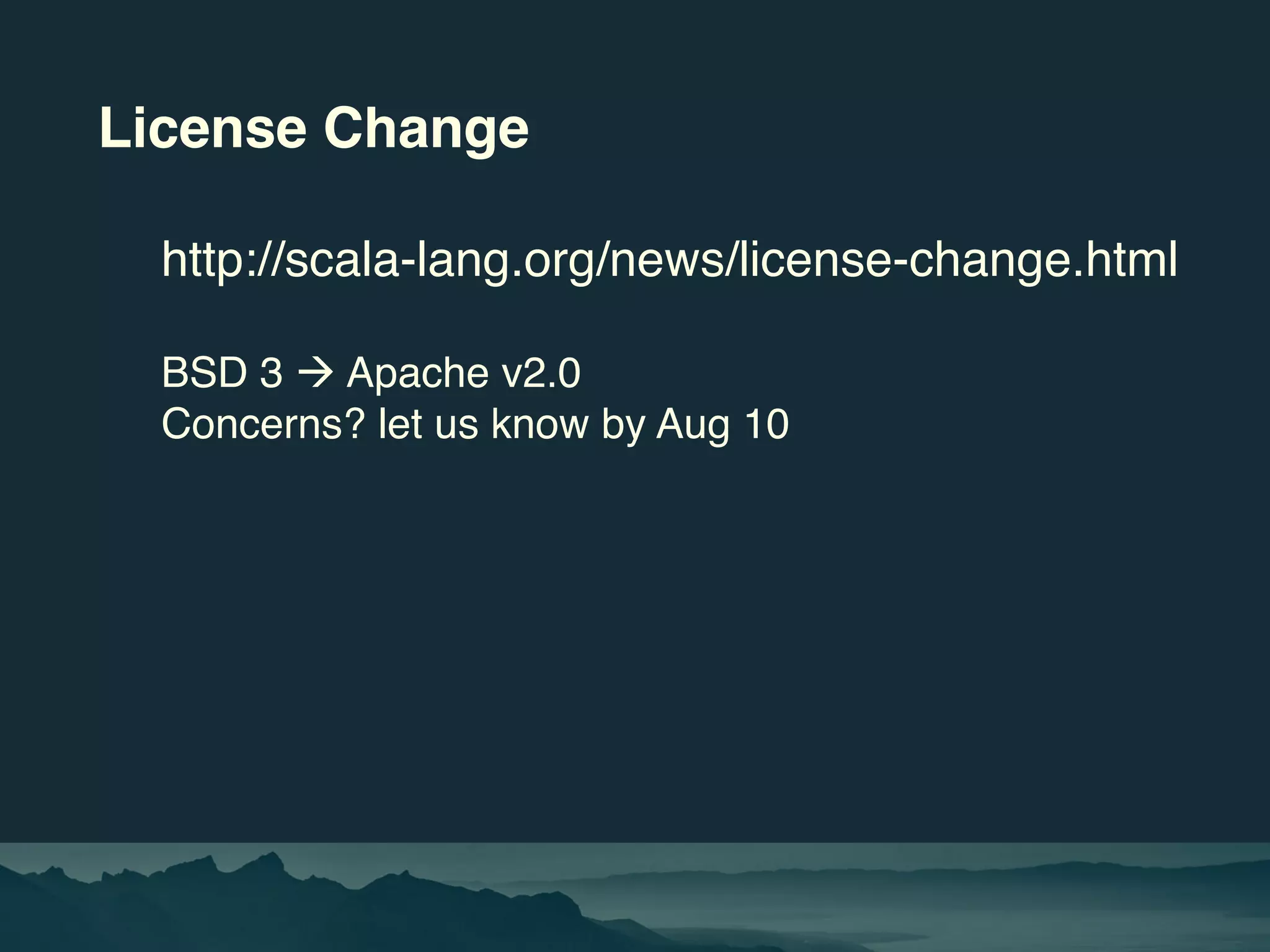 License Change

http://scala-lang.org/news/license-change.html

BSD 3 → Apache v2.0
Concerns? let us know by Aug 10